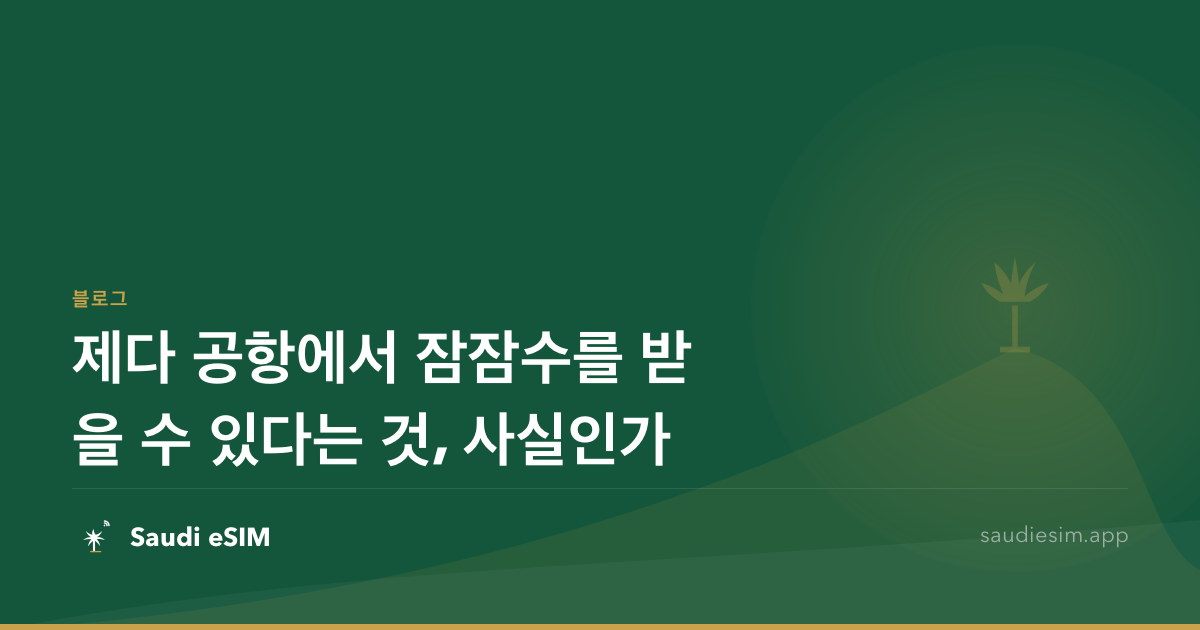 블로그

제다 공항에서 잠잠수를 받을 수 있다는 것, 사실인가

Saudi eSIM

saudiesim.app